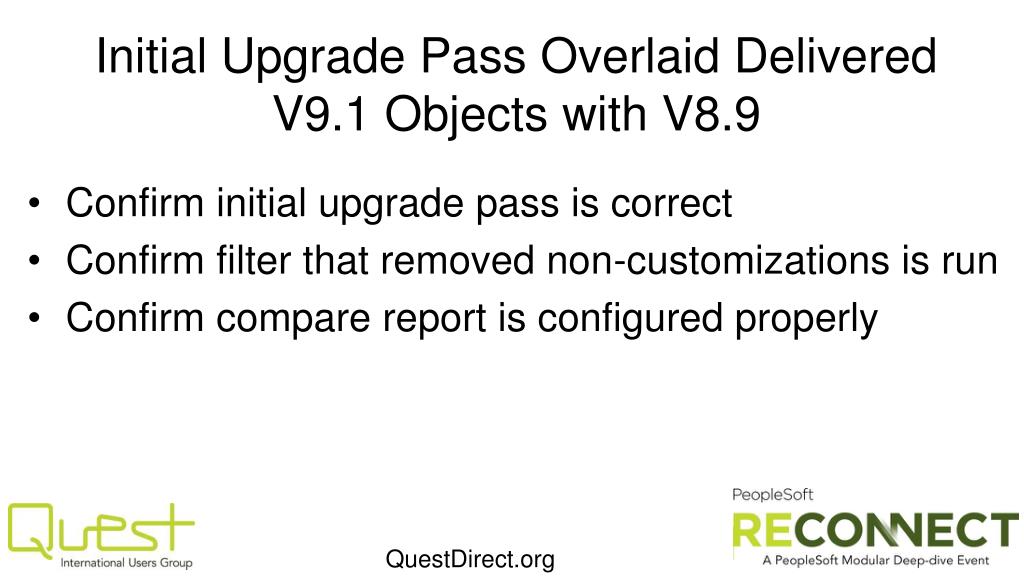 Initial Upgrade Pass Overlaid Delivered V9.1 Objects with V8.9

• Confirm initial upgrade pass is correct
• Confirm filter that removed non-customizations is run
• Confirm compare report is configured properly

Quest
International Users Group

QuestDirect.org

PeopleSoft
RECONNECT
A PeopleSoft Modular Deep-dive Event